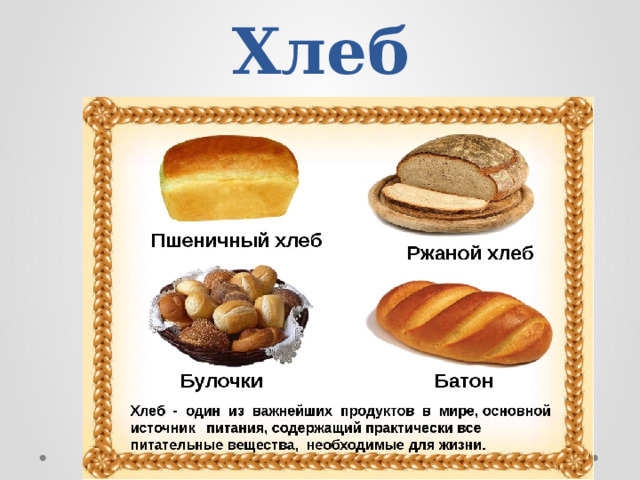 Хлеб

Пшеничный хлеб

Ржаной хлеб

Булочки

Батон

Хлеб - один из важнейших продуктов в мире, основной источник питания, содержащий практически все питательные вещества, необходимые для жизни.